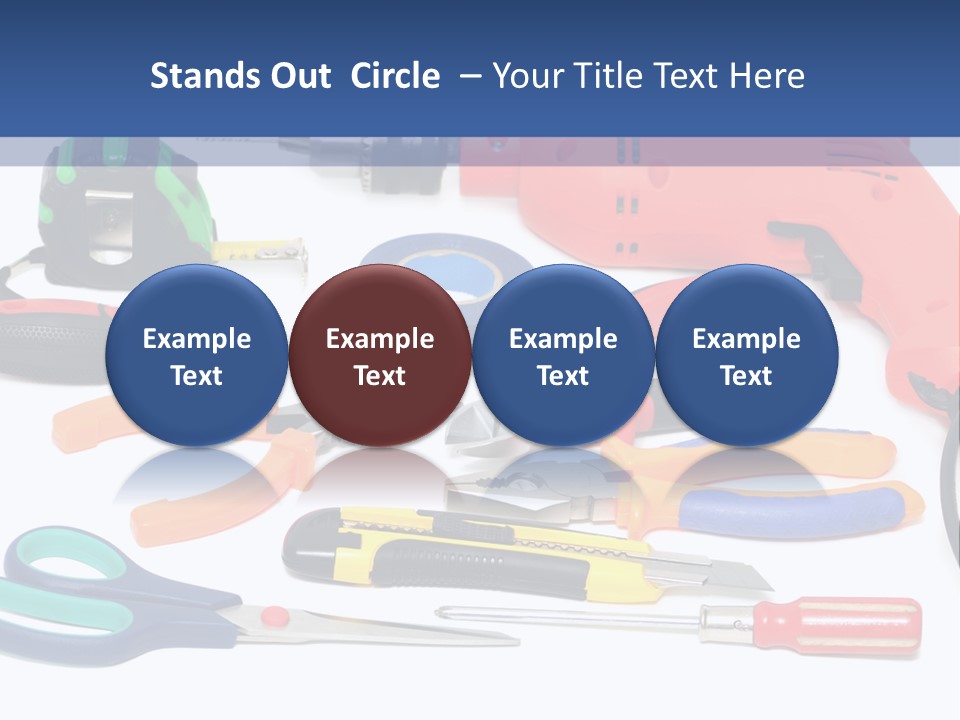 Stands Out Circle – Your Title Text Here

Example Text

Example Text

Example Text

Example Text